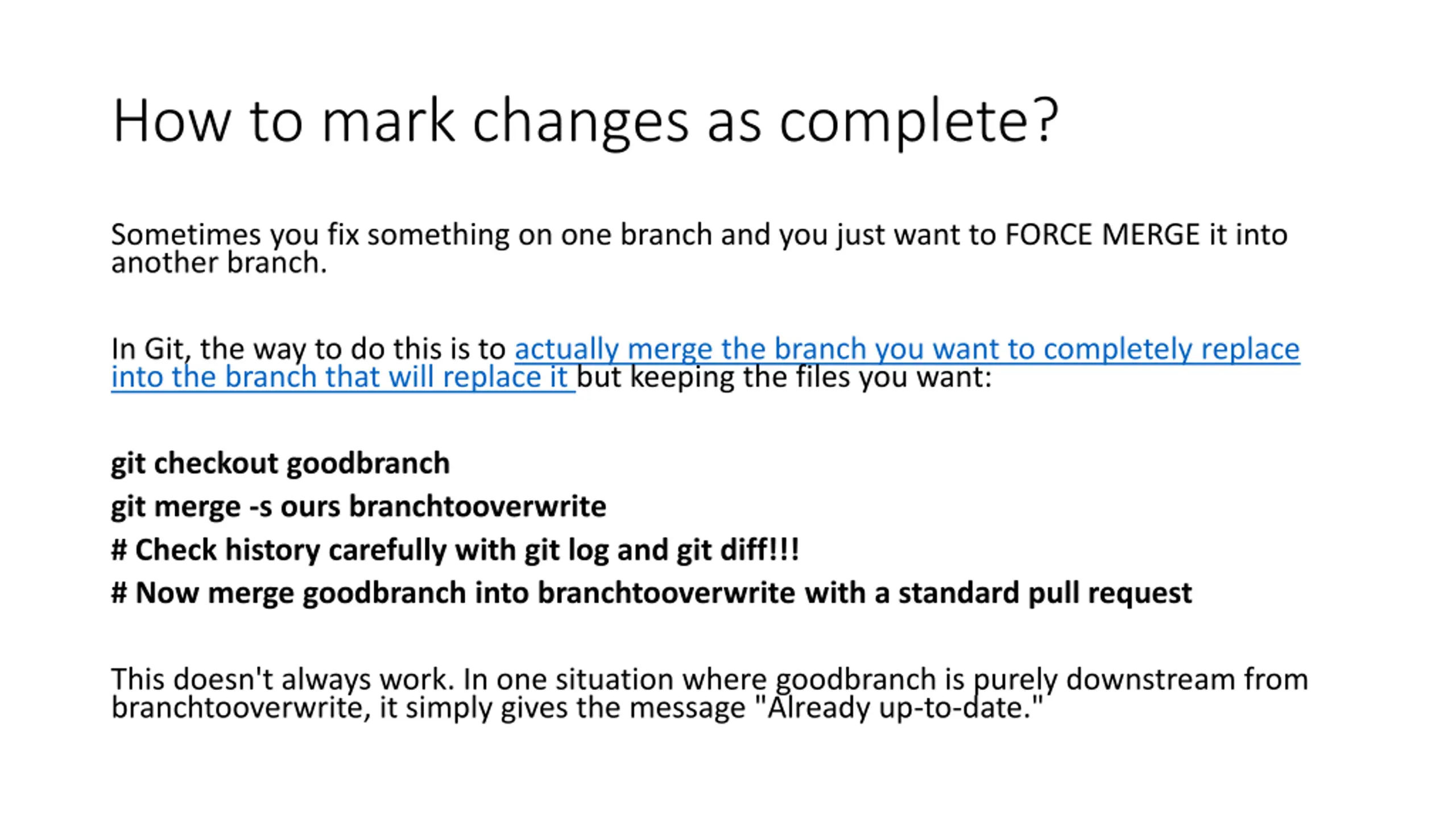 How to mark changes as complete?

Sometimes you fix something on one branch and you just want to FORCE MERGE it into another branch.

In Git, the way to do this is to actually merge the branch you want to completely replace into the branch that will replace it but keeping the files you want:

git checkout goodbranch
git merge -s ours branchtooverwrite
# Check history carefully with git log and git diff!!!
# Now merge goodbranch into branchtooverwrite with a standard pull request

This doesn't always work. In one situation where goodbranch is purely downstream from branchtooverwrite, it simply gives the message "Already up-to-date."